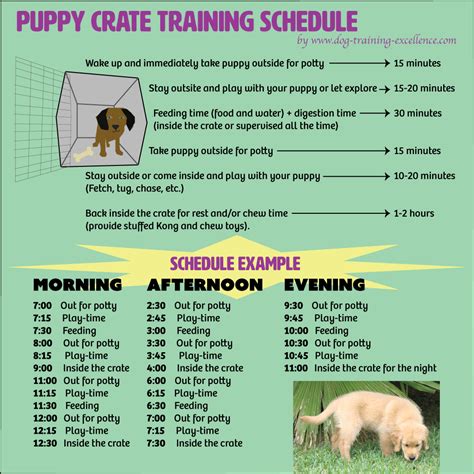 PUPPY CRATE TRAINING SCHEDULE

by www.dog-training-excellence.com

Wake up and immediately take puppy outside for potty → 15 minutes

Stay outsite and play with your puppy or let explore → 15-20 minutes

Feeding time (food and water) + digestion time → 30 minutes
(inside the crate or supervised all the time)

Take puppy outside for potty → 15 minutes

Stay outside or come inside and play with your puppy → 10-20 minutes
(Fetch, tug, chase, etc.)

Back inside the crate for rest and/or chew time → 1-2 hours
(provide stuffed Kong and chew toys).

SCHEDULE EXAMPLE

MORNING

7:00 Out for potty
7:15 Play-time
7:30 Feeding
8:00 Out for potty
8:15 Play-time
9:00 Inside the crate
11:00 Out for potty
11:15 Play-time
11:30 Feeding
12:00 Out for potty
12:15 Play-time
12:30 Inside the crate

AFTERNOON

2:30 Out for potty
2:45 Play-time
3:00 Feeding
3:30 Out for potty
3:45 Play-time
4:00 Inside the crate
6:00 Out for potty
6:15 Play-time
6:30 Feeding
7:00 Out for potty
7:15 Play-time
7:30 Inside the crate

EVENING

9:30 Out for potty
9:45 Play-time
10:00 Feeding
10:30 Out for potty
10:45 Play-time
11:00 Inside the crate for the night